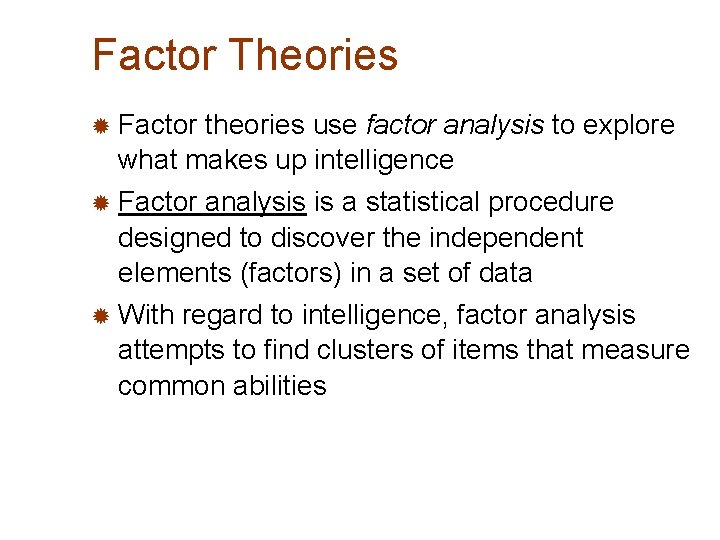 Factor Theories

Factor theories use factor analysis to explore what makes up intelligence

Factor analysis is a statistical procedure designed to discover the independent elements (factors) in a set of data

With regard to intelligence, factor analysis attempts to find clusters of items that measure common abilities